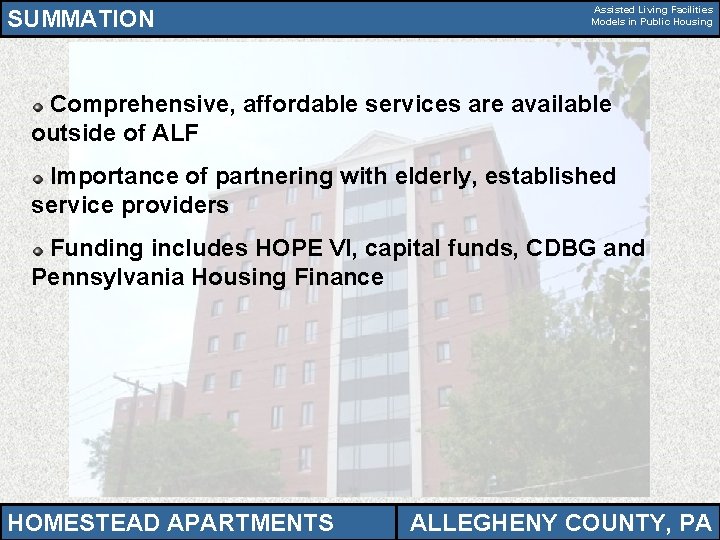 SUMMATION

Assisted Living Facilities
Models in Public Housing

Comprehensive, affordable services are available outside of ALF

Importance of partnering with elderly, established service providers

Funding includes HOPE VI, capital funds, CDBG and Pennsylvania Housing Finance

HOMESTEAD APARTMENTS

ALLEGHENY COUNTY, PA